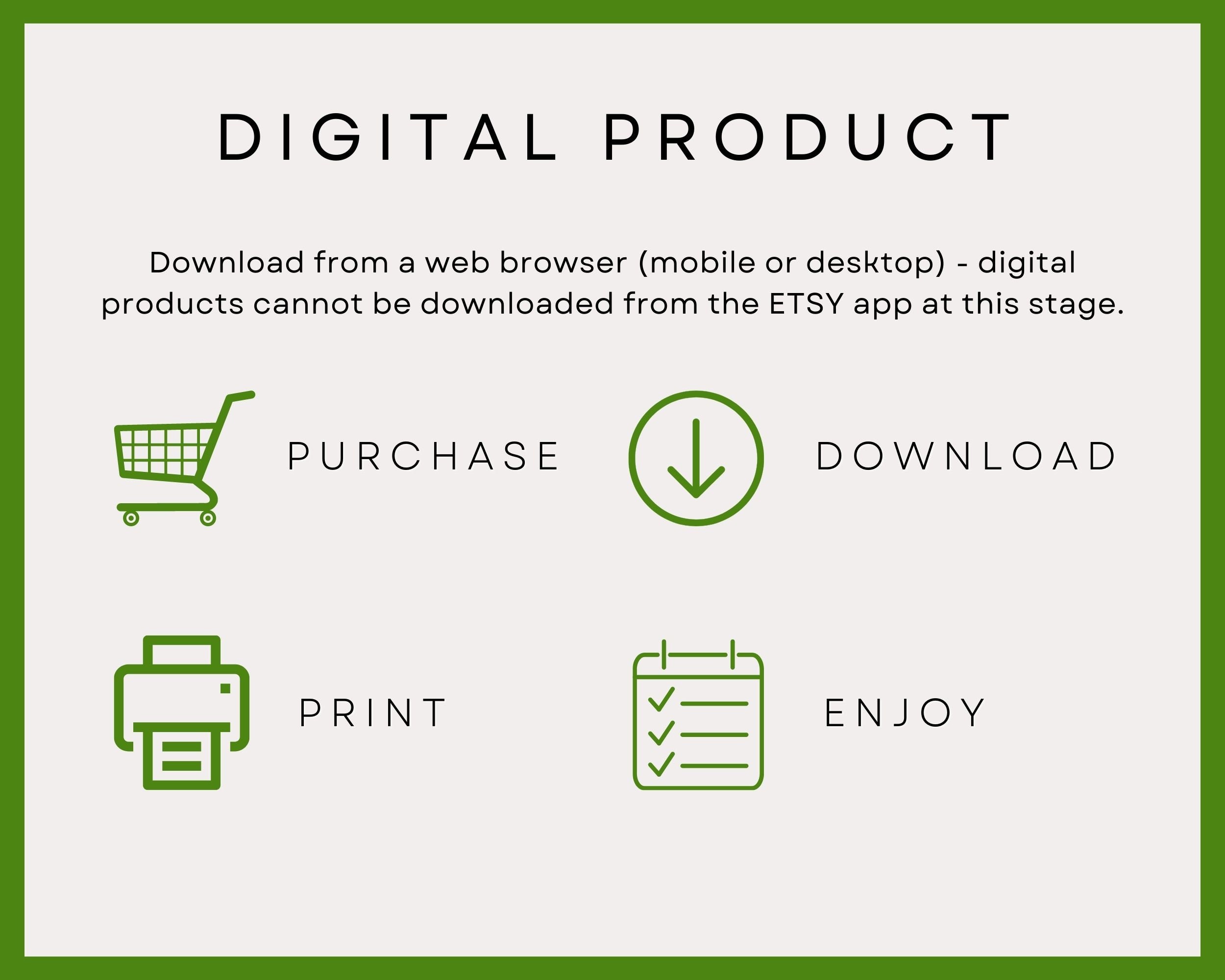 DIGITAL PRODUCT

Download from a web browser (mobile or desktop) - digital products cannot be downloaded from the ETSY app at this stage.

PURCHASE

DOWNLOAD

PRINT

ENJOY